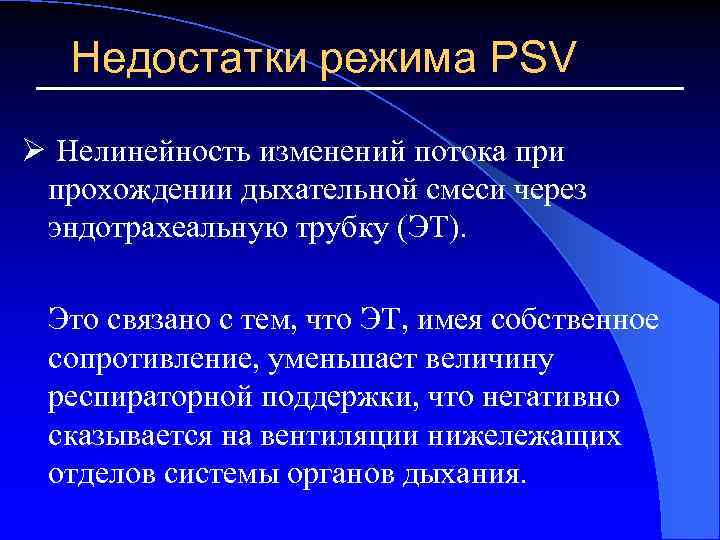 Недостатки режима PSV

➢ Нелинейность изменений потока при прохождении дыхательной смеси через эндотрахеальную трубку (ЭТ).

Это связано с тем, что ЭТ, имея собственное сопротивление, уменьшает величину респираторной поддержки, что негативно сказывается на вентиляции нижележащих отделов системы органов дыхания.